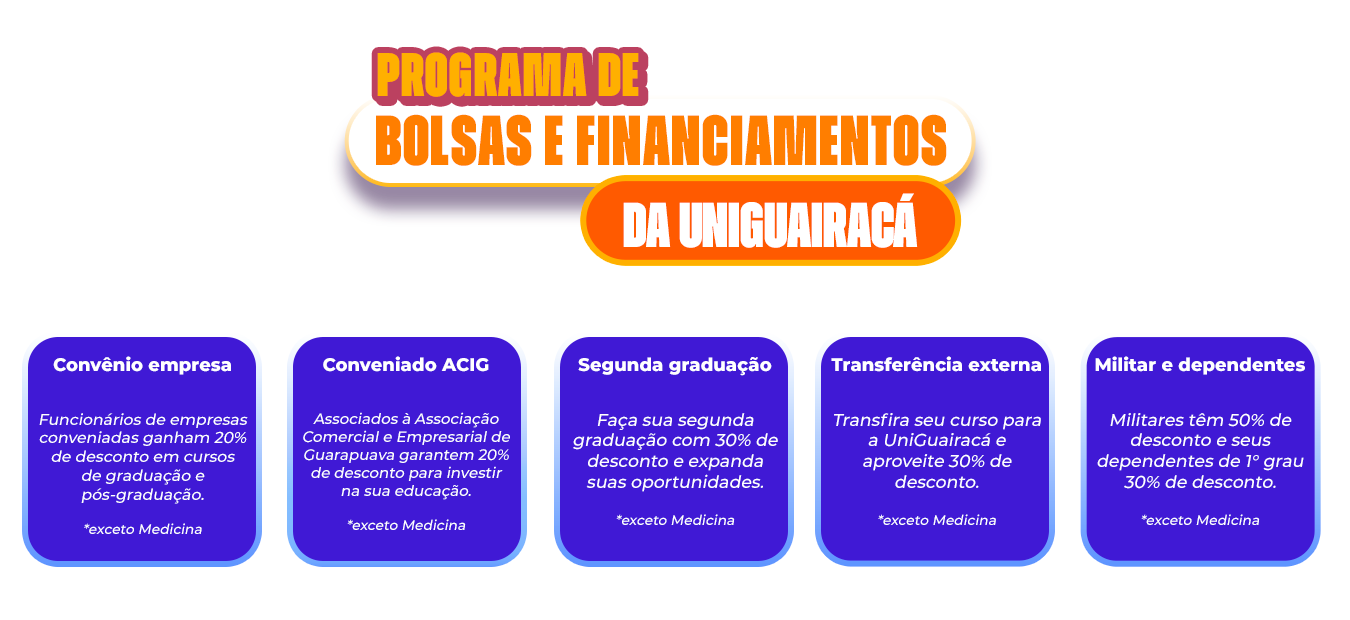 PROGRAMA DE
BOLSAS E FINANCIAMENTOS
DA UNIGUAIRACÁ

Convênio empresa

Funcionários de empresas conveniadas ganham 20% de desconto em cursos de graduação e pós-graduação.

*exceto Medicina

Conveniado ACIG

Associados à Associação Comercial e Empresarial de Guarapuava garantem 20% de desconto para investir na sua educação.

*exceto Medicina

Segunda graduação

Faça sua segunda graduação com 30% de desconto e expanda suas oportunidades.

*exceto Medicina

Transferência externa

Transfira seu curso para a UniGuairacá e aproveite 30% de desconto.

*exceto Medicina

Militar e dependentes

Militares têm 50% de desconto e seus dependentes de 1º grau 30% de desconto.

*exceto Medicina